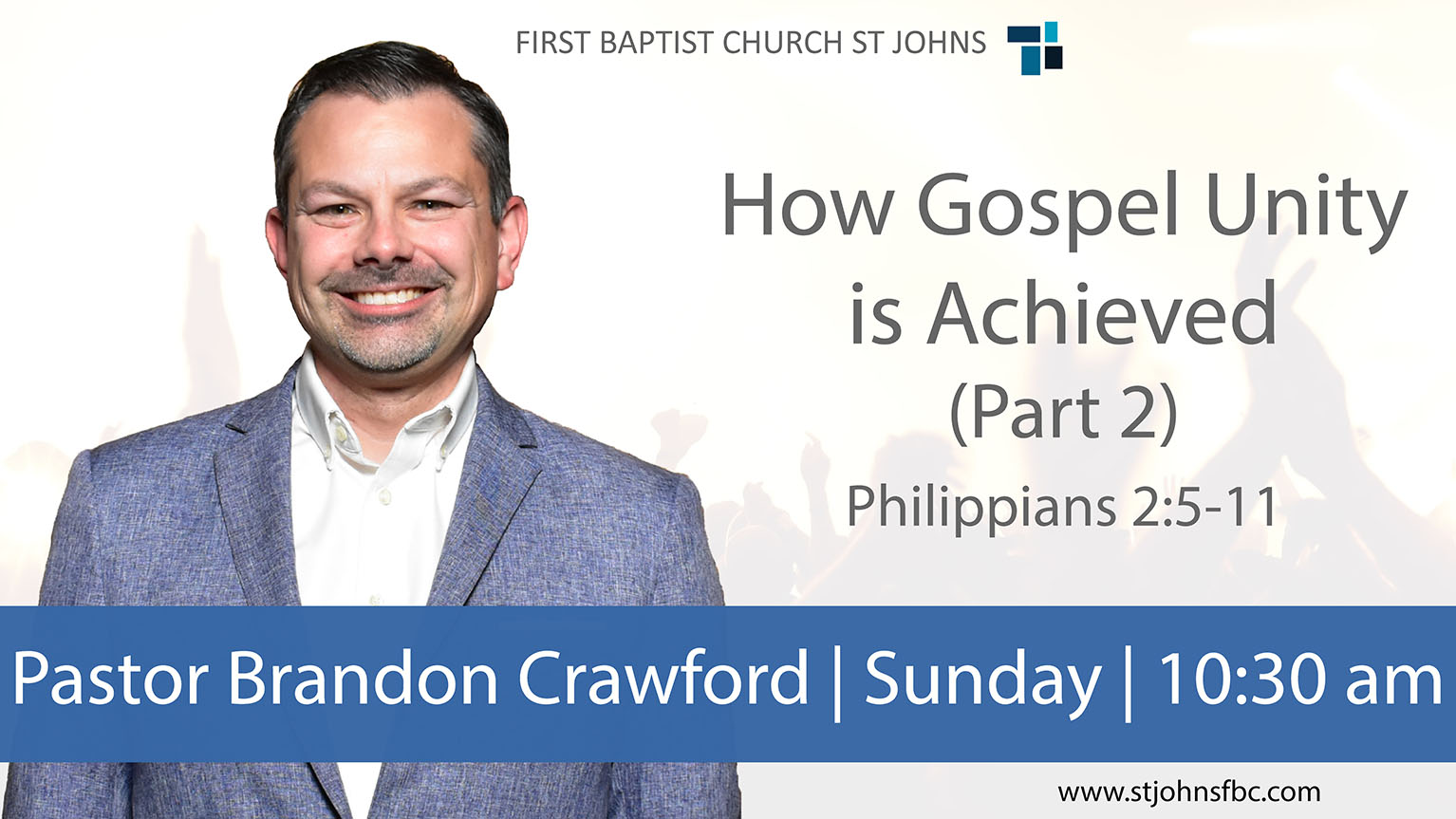 FIRST BAPTIST CHURCH ST JOHNS

How Gospel Unity is Achieved
(Part 2)
Philippians 2:5-11

Pastor Brandon Crawford | Sunday | 10:30 am

www.stjohnsfbc.com